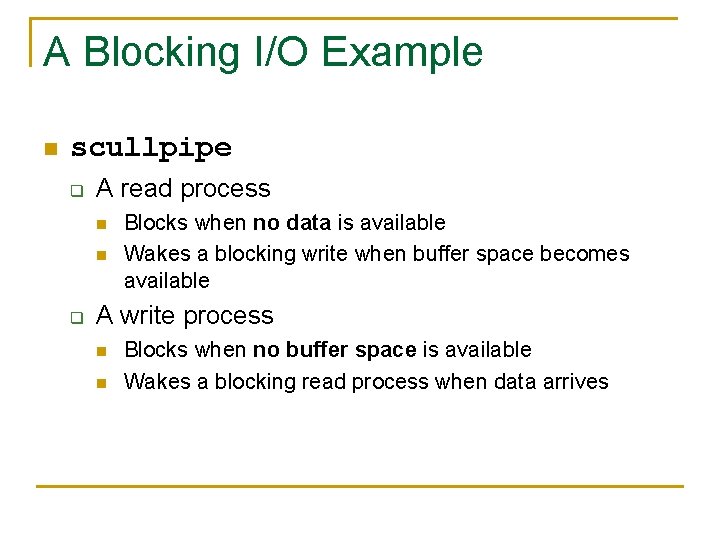 A Blocking I/O Example

scullpipe

A read process

Blocks when no data is available

Wakes a blocking write when buffer space becomes available

A write process

Blocks when no buffer space is available

Wakes a blocking read process when data arrives